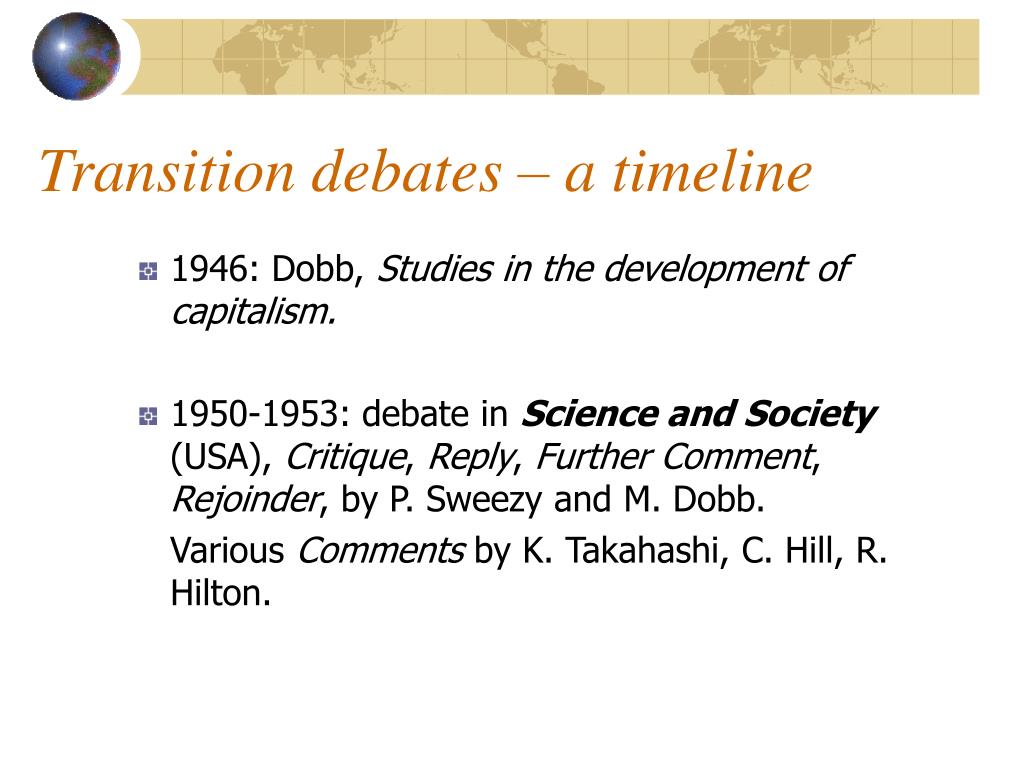 Transition debates – a timeline

1946: Dobb, Studies in the development of capitalism.

1950-1953: debate in Science and Society (USA), Critique, Reply, Further Comment, Rejoinder, by P. Sweezy and M. Dobb.

Various Comments by K. Takahashi, C. Hill, R. Hilton.